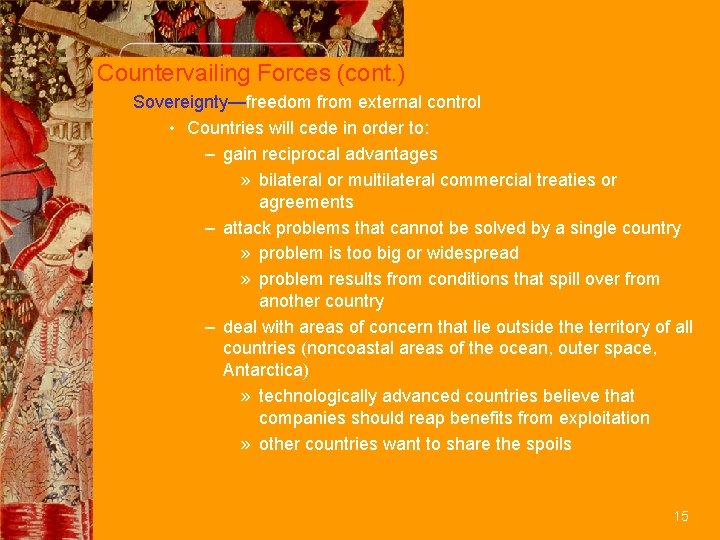 Countervailing Forces (cont.)

Sovereignty—freedom from external control

• Countries will cede in order to:

– gain reciprocal advantages

» bilateral or multilateral commercial treaties or agreements

– attack problems that cannot be solved by a single country

» problem is too big or widespread

» problem results from conditions that spill over from another country

– deal with areas of concern that lie outside the territory of all countries (noncoastal areas of the ocean, outer space, Antarctica)

» technologically advanced countries believe that companies should reap benefits from exploitation

» other countries want to share the spoils

15